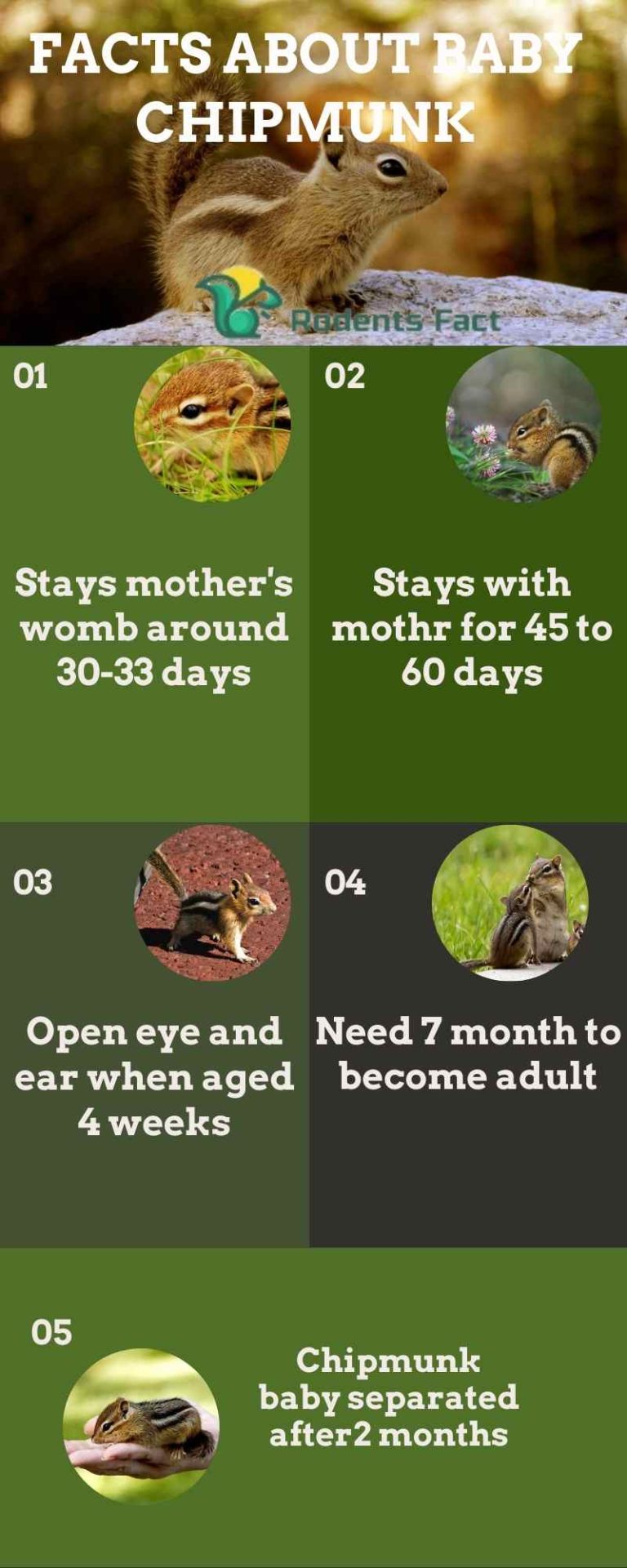 FACTS ABOUT BABY CHIPMUNK

Rodents Fact

01

Stays mother's womb around 30-33 days

02

Stays with mothr for 45 to 60 days

03

Open eye and ear when aged 4 weeks

04

Need 7 month to become adult

05

Chipmunk baby separated after2 months